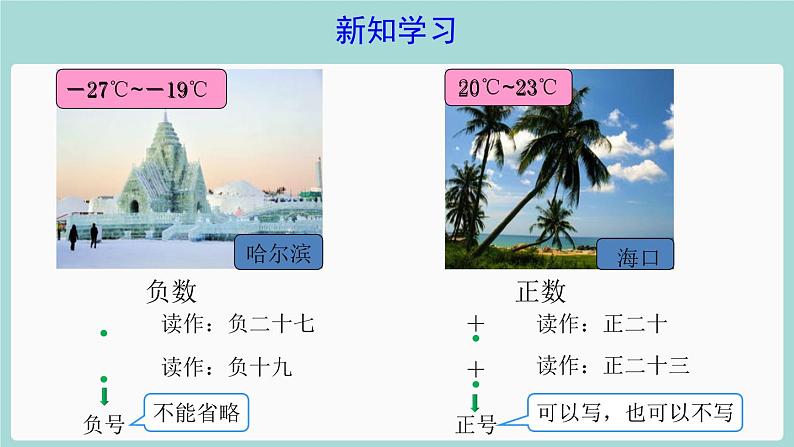 新知学习

－27℃～－19℃

哈尔滨

负数

读作：负二十七

读作：负十九

负号

不能省略

20℃～23℃

海口

正数

＋ 读作：正二十

＋ 读作：正二十三

正号

可以写，也可以不写